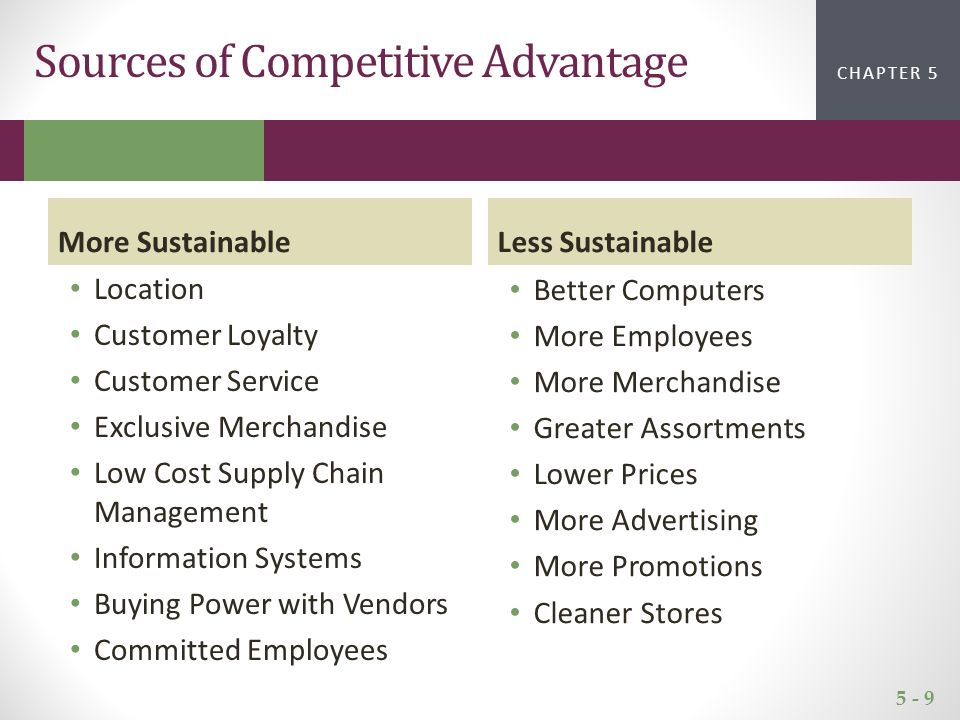 Sources of Competitive Advantage

CHAPTER 5

More Sustainable
• Location
• Customer Loyalty
• Customer Service
• Exclusive Merchandise
• Low Cost Supply Chain Management
• Information Systems
• Buying Power with Vendors
• Committed Employees

Less Sustainable
• Better Computers
• More Employees
• More Merchandise
• Greater Assortments
• Lower Prices
• More Advertising
• More Promotions
• Cleaner Stores

5 - 9